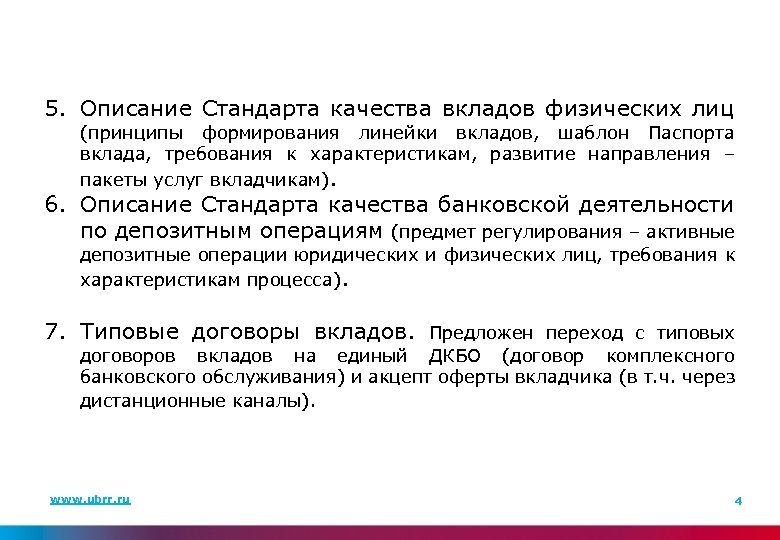 5. Описание Стандарта качества вкладов физических лиц (принципы формирования линейки вкладов, шаблон Паспорта вклада, требования к характеристикам, развитие направления – пакеты услуг вкладчикам).

6. Описание Стандарта качества банковской деятельности по депозитным операциям (предмет регулирования – активные депозитные операции юридических и физических лиц, требования к характеристикам процесса).

7. Типовые договоры вкладов. Предложен переход с типовых договоров вкладов на единый ДКБО (договор комплексного банковского обслуживания) и акцепт оферты вкладчика (в т.ч. через дистанционные каналы).

www.ubrr.ru

4